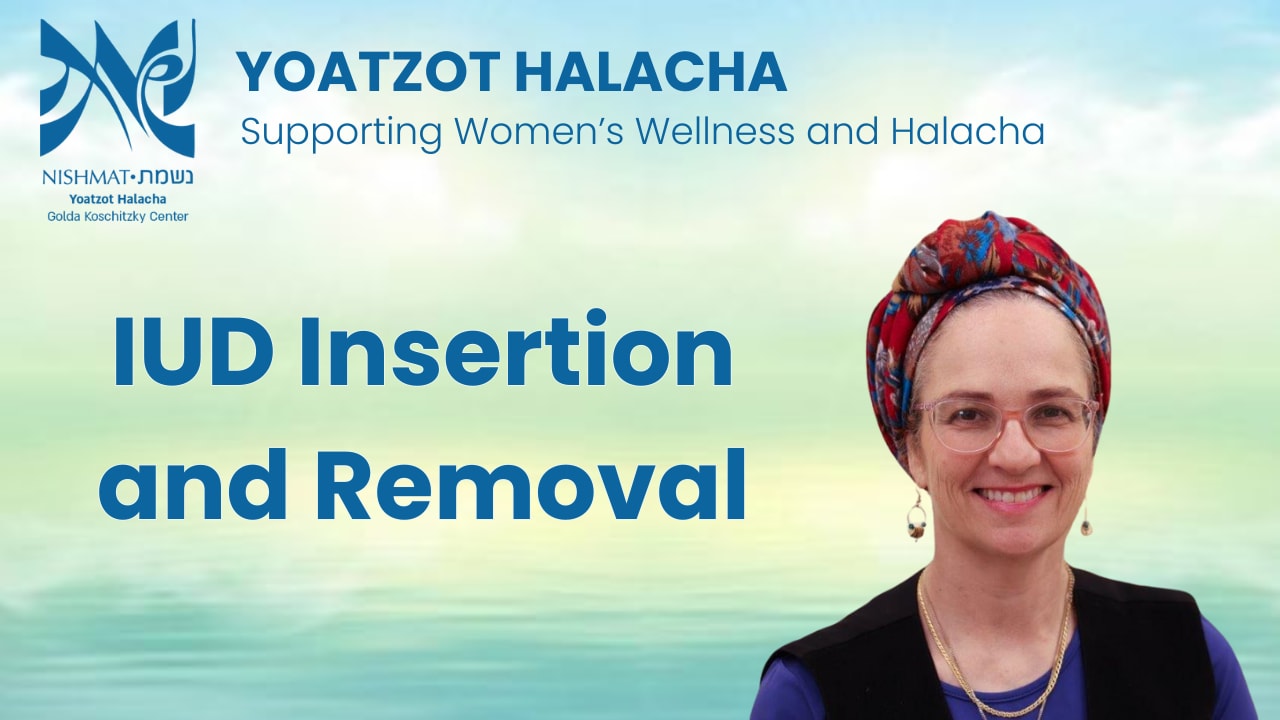 NISHMAT•נשמת
Yoatzot Halacha
Golda Koschitzky Center

YOATZOT HALACHA
Supporting Women's Wellness and Halacha

IUD Insertion and Removal